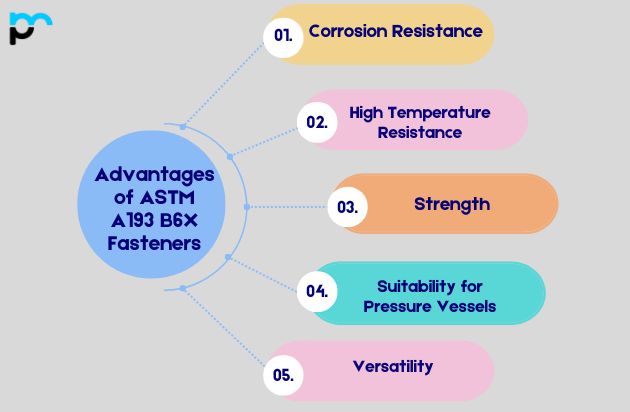 Advantages of ASTM A193 B6X Fasteners

01. Corrosion Resistance

02. High Temperature Resistance

03. Strength

04. Suitability for Pressure Vessels

05. Versatility